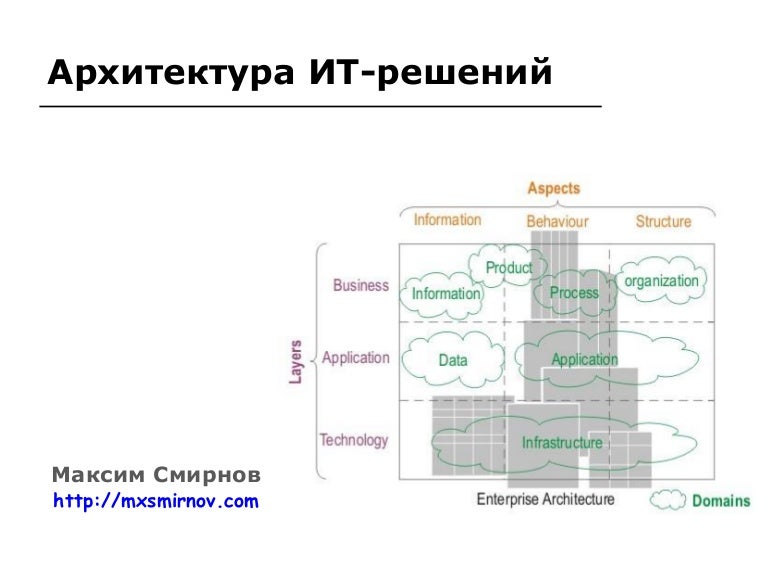 Архитектура ИТ-решений

Aspects

Information

Behaviour

Structure

Layers

Business

Application

Technology

Product

Information

Process

organization

Data

Application

Infrastructure

Enterprise Architecture

Domains

Максим Смирнов
http://mxsmirnov.com